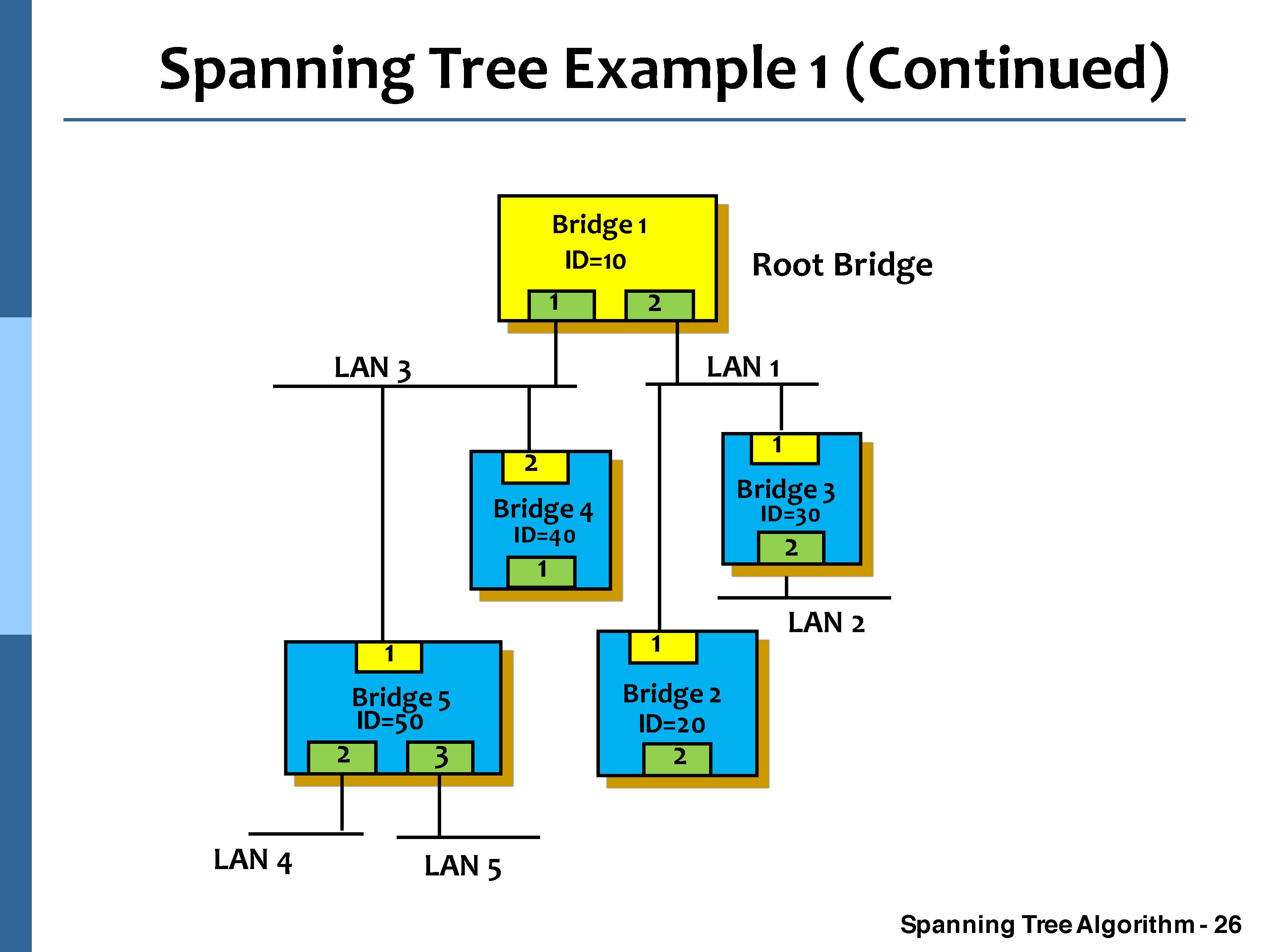 Spanning Tree Example 1 (Continued)

Bridge 1
ID=10
1
2

Root Bridge

LAN 3

LAN 1

2
Bridge 4
ID=40
1

1
Bridge 3
ID=30
2

LAN 2

1
Bridge 5
ID=50
2
3

1
Bridge 2
ID=20
2

LAN 4

LAN 5

Spanning Tree Algorithm - 26